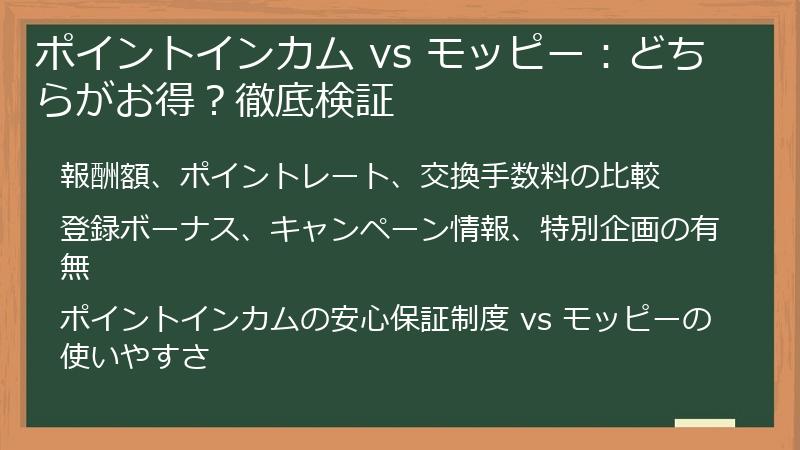 ポイントインカム vs モッピー：どちらがお得？徹底検証

報酬額、ポイントレート、交換手数料の比較

登録ボーナス、キャンペーン情報、特別企画の有無

ポイントインカムの安心保証制度 vs モッピーの使いやすさ